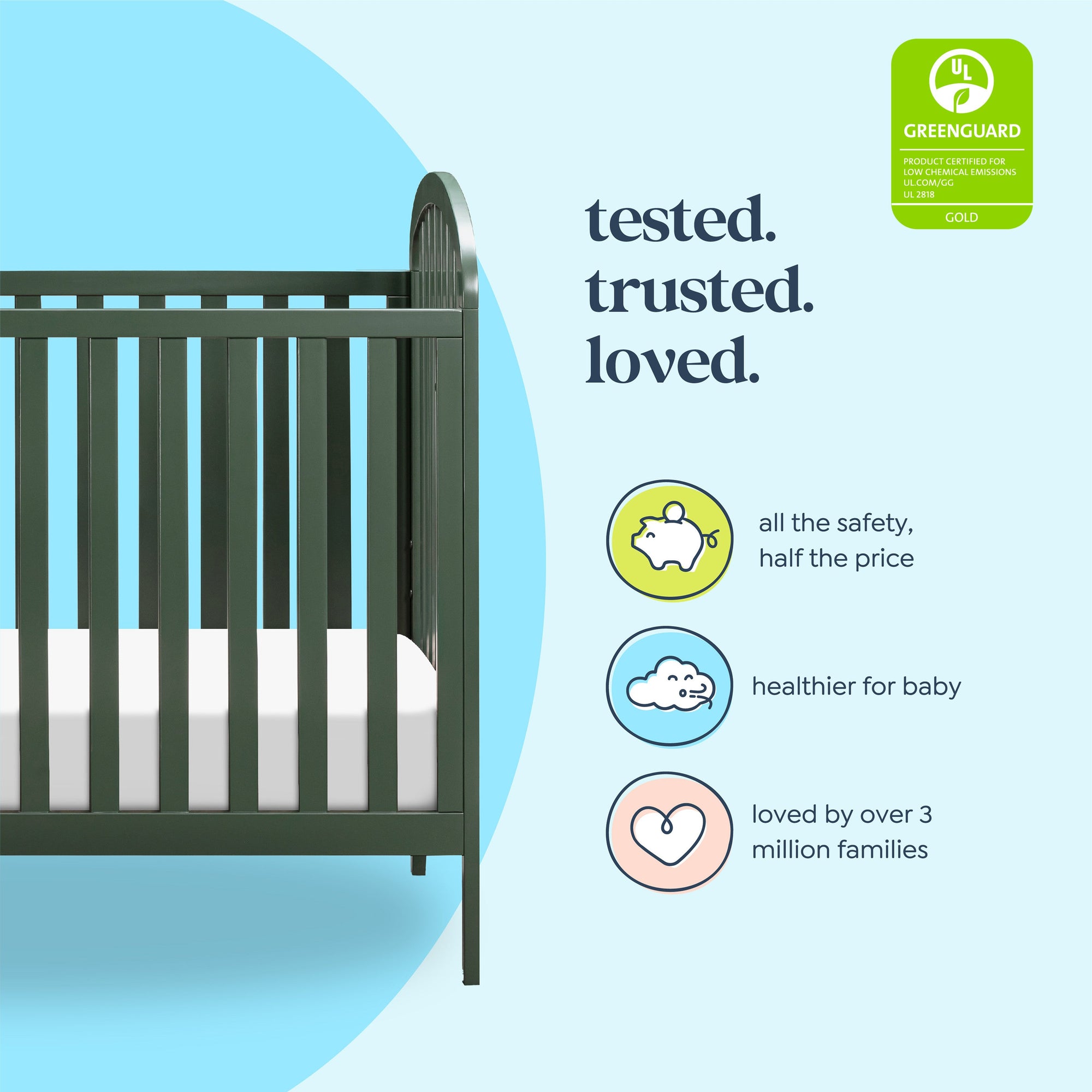 UL
GREENGUARD
PRODUCT CERTIFIED FOR LOW CHEMICAL EMISSIONS UL.COM/GG UL 2818
GOLD

tested.
trusted.
loved.

all the safety, half the price

healthier for baby

loved by over 3 million families